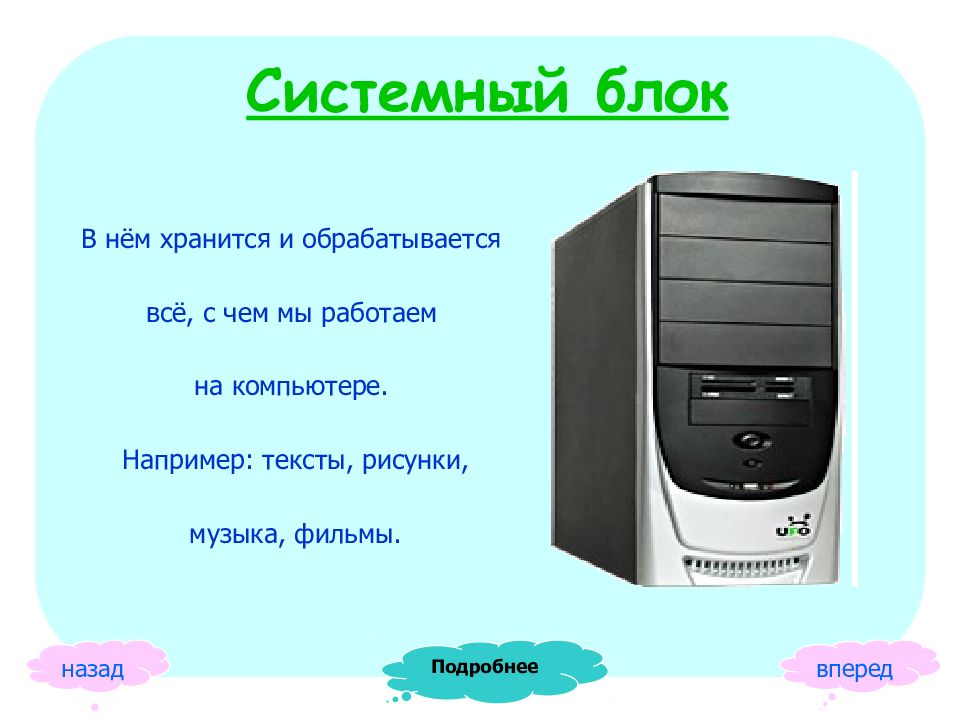 Системный блок

В нём хранится и обрабатывается

всё, с чем мы работаем

на компьютере.

Например: тексты, рисунки,

музыка, фильмы.

UFO

назад

Подробнее

вперед